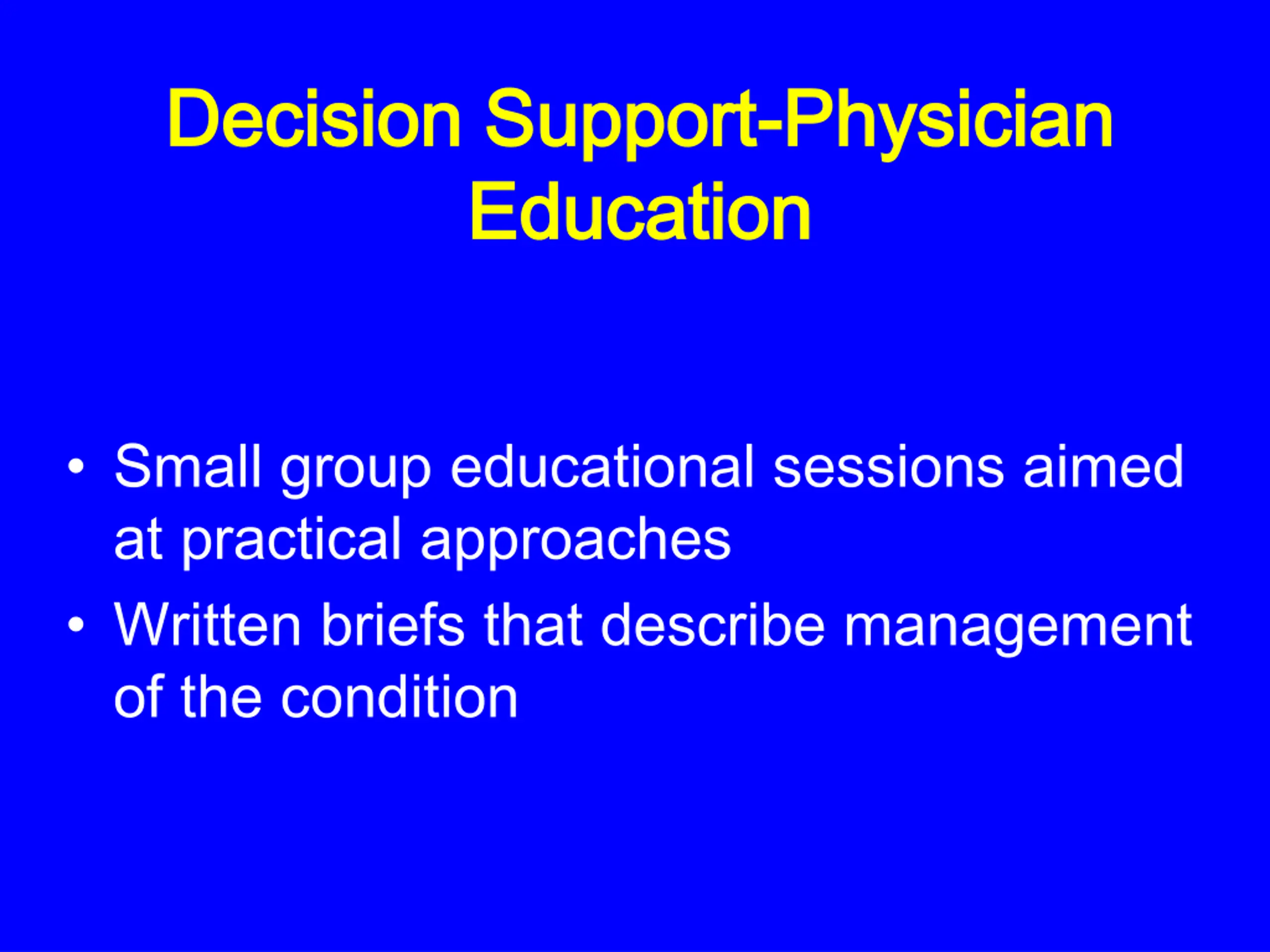 Decision Support-Physician Education

• Small group educational sessions aimed at practical approaches
• Written briefs that describe management of the condition